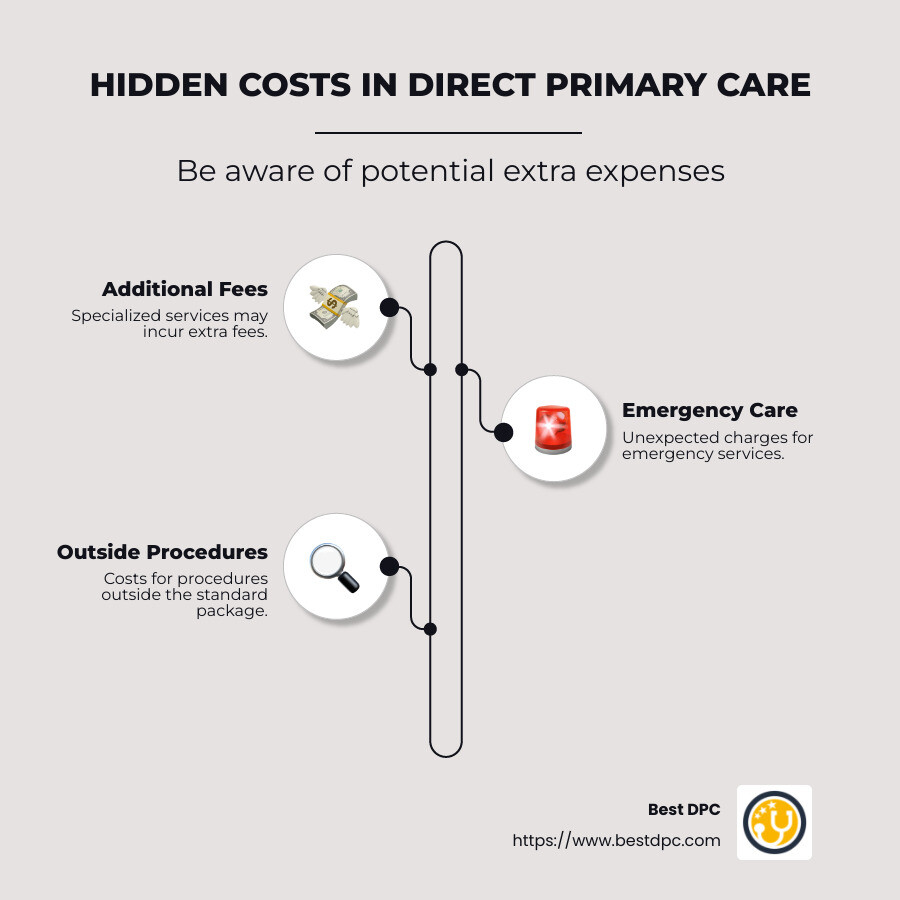 HIDDEN COSTS IN DIRECT PRIMARY CARE

Be aware of potential extra expenses

Additional Fees
Specialized services may incur extra fees.

Emergency Care
Unexpected charges for emergency services.

Outside Procedures
Costs for procedures outside the standard package.

Best DPC
https://www.bestdpc.com